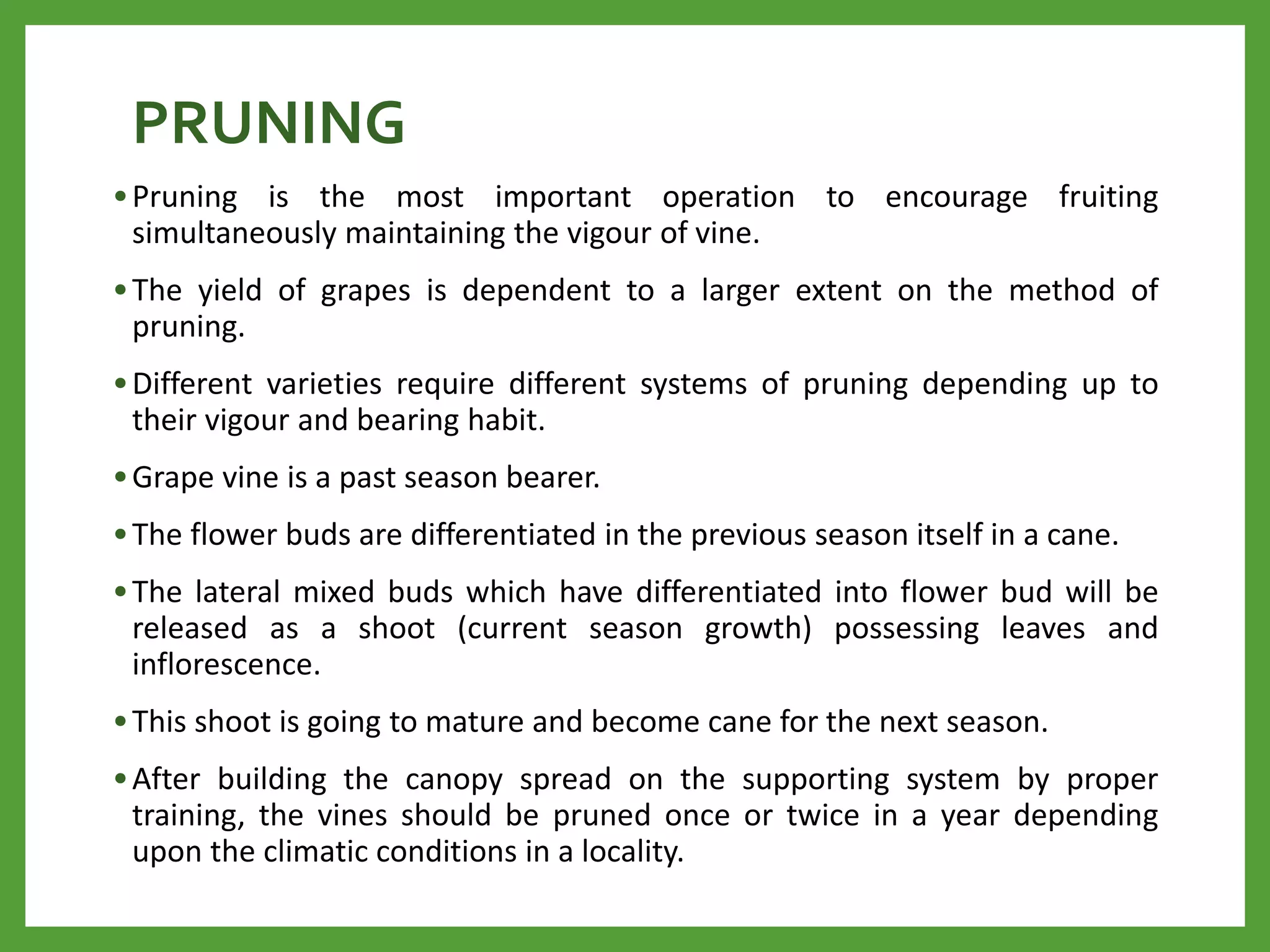 PRUNING

• Pruning is the most important operation to encourage fruiting simultaneously maintaining the vigour of vine.

• The yield of grapes is dependent to a larger extent on the method of pruning.

• Different varieties require different systems of pruning depending up to their vigour and bearing habit.

• Grape vine is a past season bearer.

• The flower buds are differentiated in the previous season itself in a cane.

• The lateral mixed buds which have differentiated into flower bud will be released as a shoot (current season growth) possessing leaves and inflorescence.

• This shoot is going to mature and become cane for the next season.

• After building the canopy spread on the supporting system by proper training, the vines should be pruned once or twice in a year depending upon the climatic conditions in a locality.